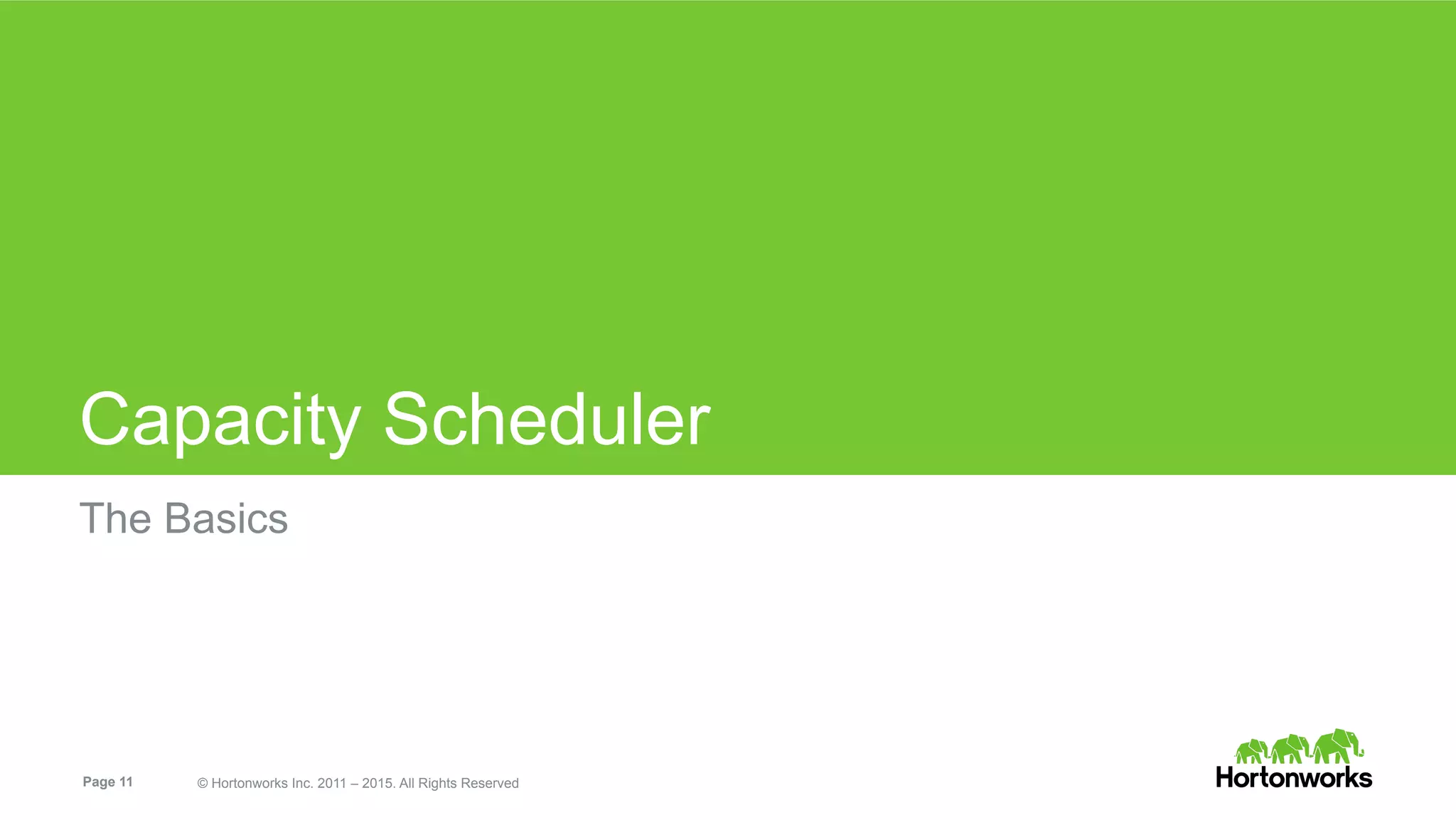 Capacity Scheduler

The Basics

Page 11

© Hortonworks Inc. 2011 – 2015. All Rights Reserved

Hortonworks